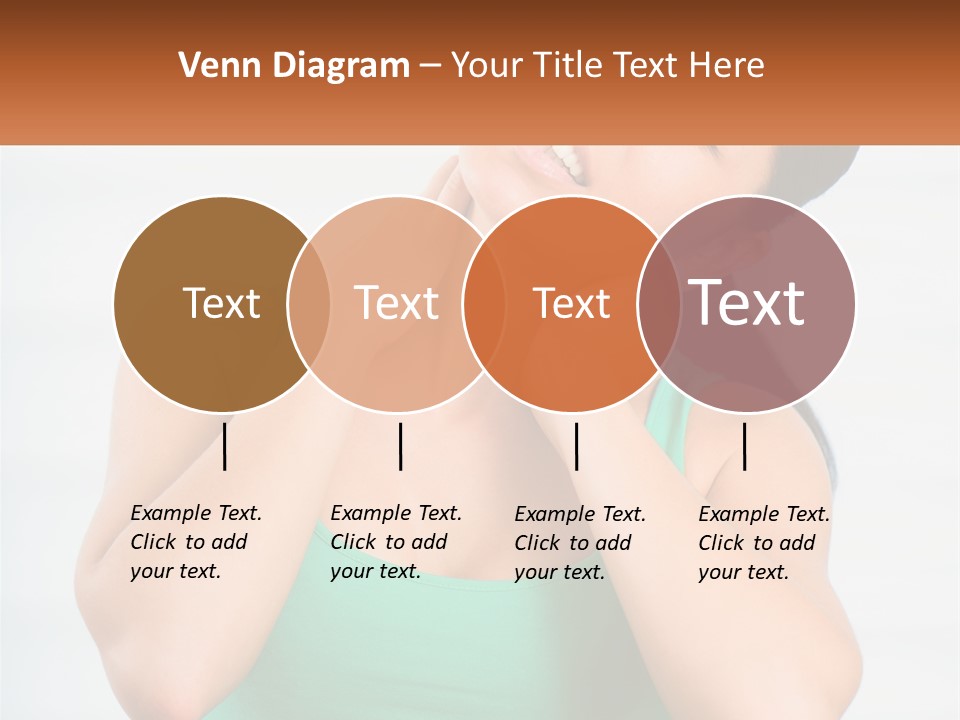 Venn Diagram – Your Title Text Here

Text

Text

Text

Text

Example Text. Click to add your text.

Example Text. Click to add your text.

Example Text. Click to add your text.

Example Text. Click to add your text.